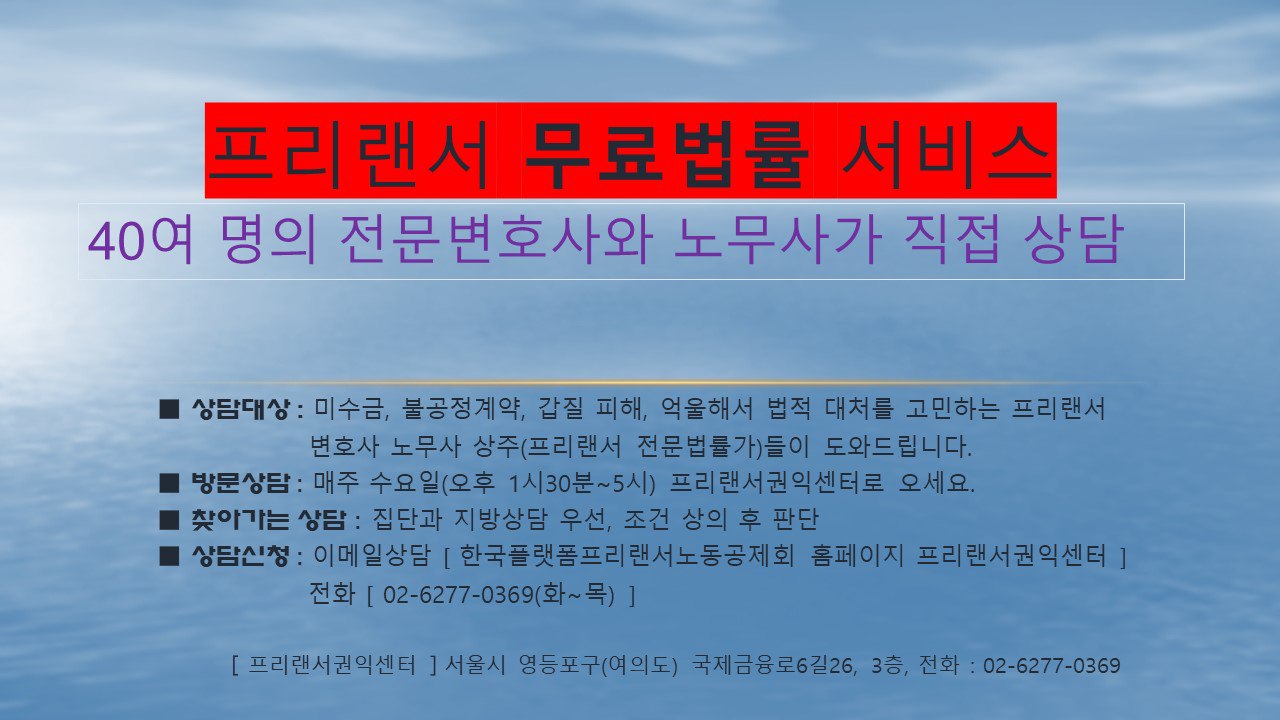 프리랜서 무료법률 서비스

40여 명의 전문변호사와 노무사가 직접 상담

■ 상담대상 : 미수금, 불공정계약, 갑질 피해, 억울해서 법적 대처를 고민하는 프리랜서
변호사 노무사 상주(프리랜서 전문법률가)들이 도와드립니다.

■ 방문상담 : 매주 수요일(오후 1시30분~5시) 프리랜서권익센터로 오세요.

■ 찾아가는 상담 : 집단과 지방상담 우선, 조건 상의 후 판단

■ 상담신청 : 이메일상담 [ 한국플랫폼프리랜서노동공제회 홈페이지 프리랜서권익센터 ]
전화 [ 02-6277-0369(화~목) ]

[ 프리랜서권익센터 ] 서울시 영등포구(여의도) 국제금융로6길26, 3층, 전화 : 02-6277-0369